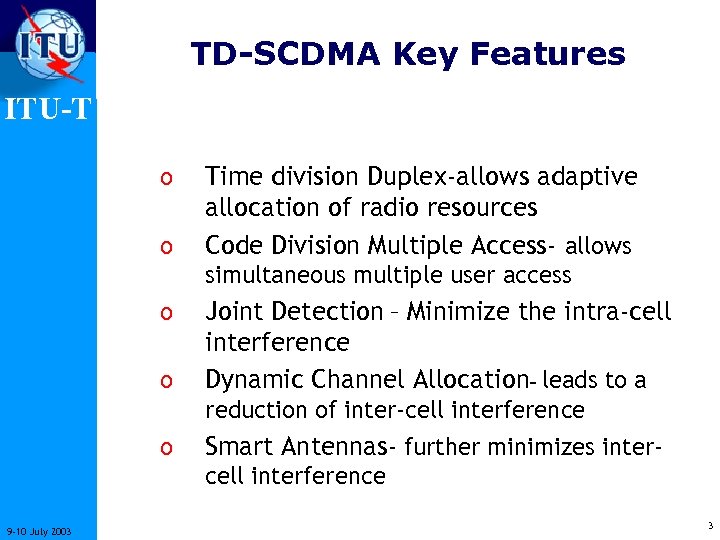 ITU

ITU-T

TD-SCDMA Key Features

o Time division Duplex-allows adaptive allocation of radio resources

o Code Division Multiple Access- allows simultaneous multiple user access

o Joint Detection – Minimize the intra-cell interference

o Dynamic Channel Allocation- leads to a reduction of inter-cell interference

o Smart Antennas- further minimizes inter-cell interference

9-10 July 2003

3